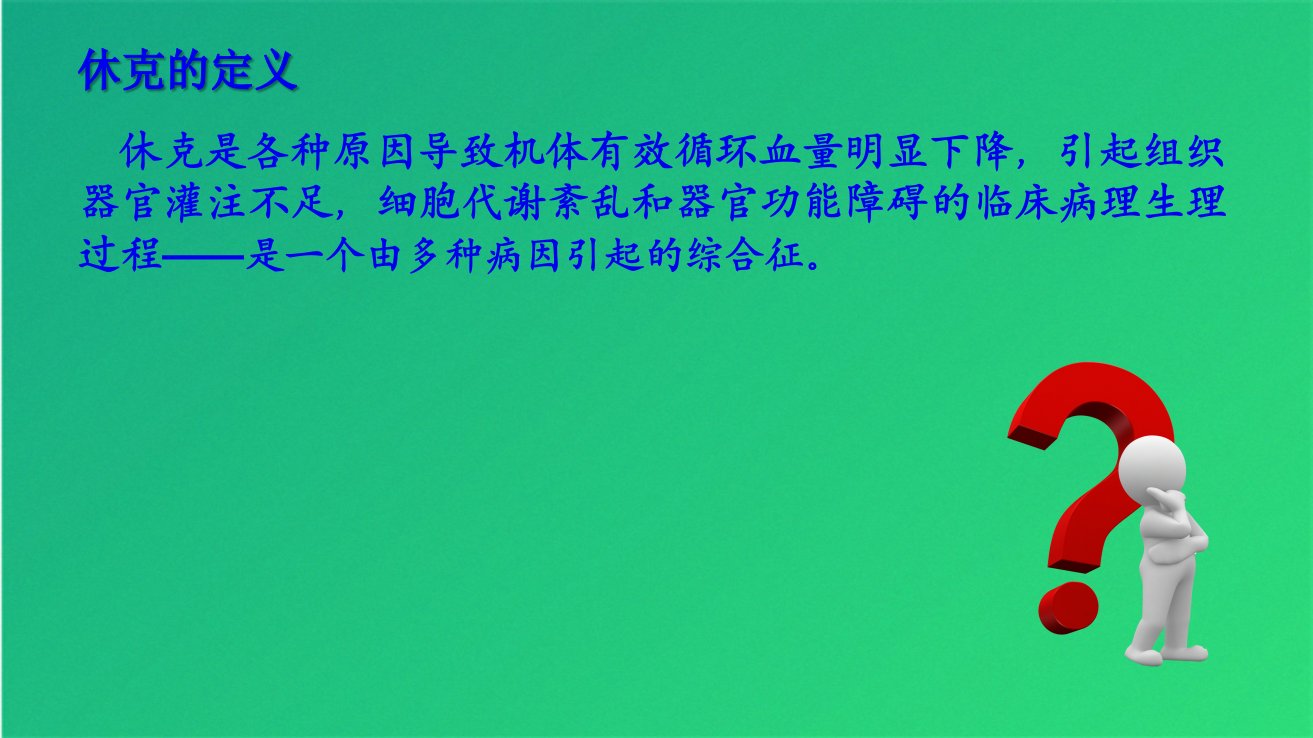 休克的定义

休克是各种原因导致机体有效循环血量明显下降，引起组织器官灌注不足，细胞代谢紊乱和器官功能障碍的临床病理生理过程——是一个由多种病因引起的综合征。